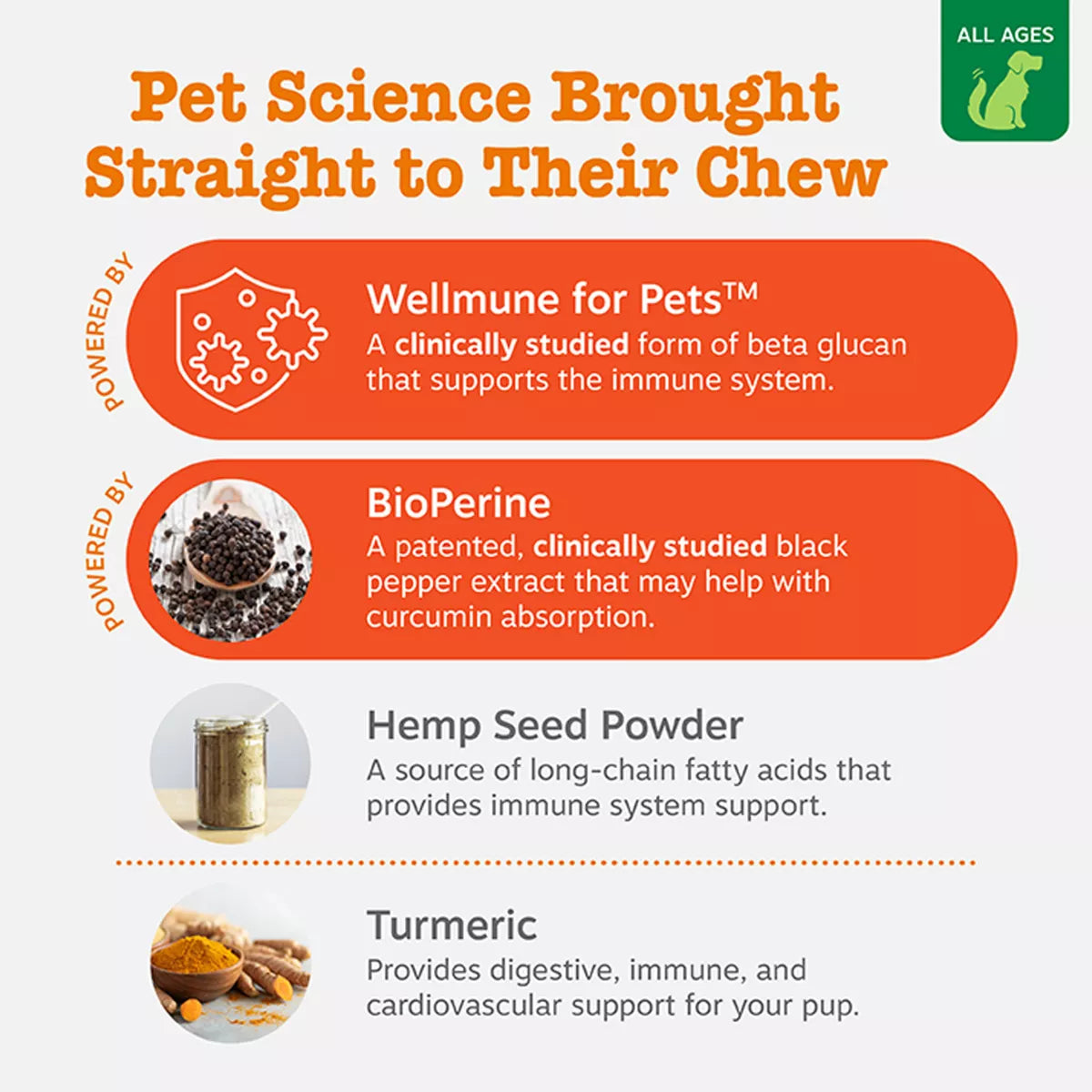 ALL AGES

Pet Science Brought Straight to Their Chew

POWERED BY

Wellmune for Pets™
A clinically studied form of beta glucan that supports the immune system.

POWERED BY

BioPerine
A patented, clinically studied black pepper extract that may help with curcumin absorption.

Hemp Seed Powder
A source of long-chain fatty acids that provides immune system support.

Turmeric
Provides digestive, immune, and cardiovascular support for your pup.